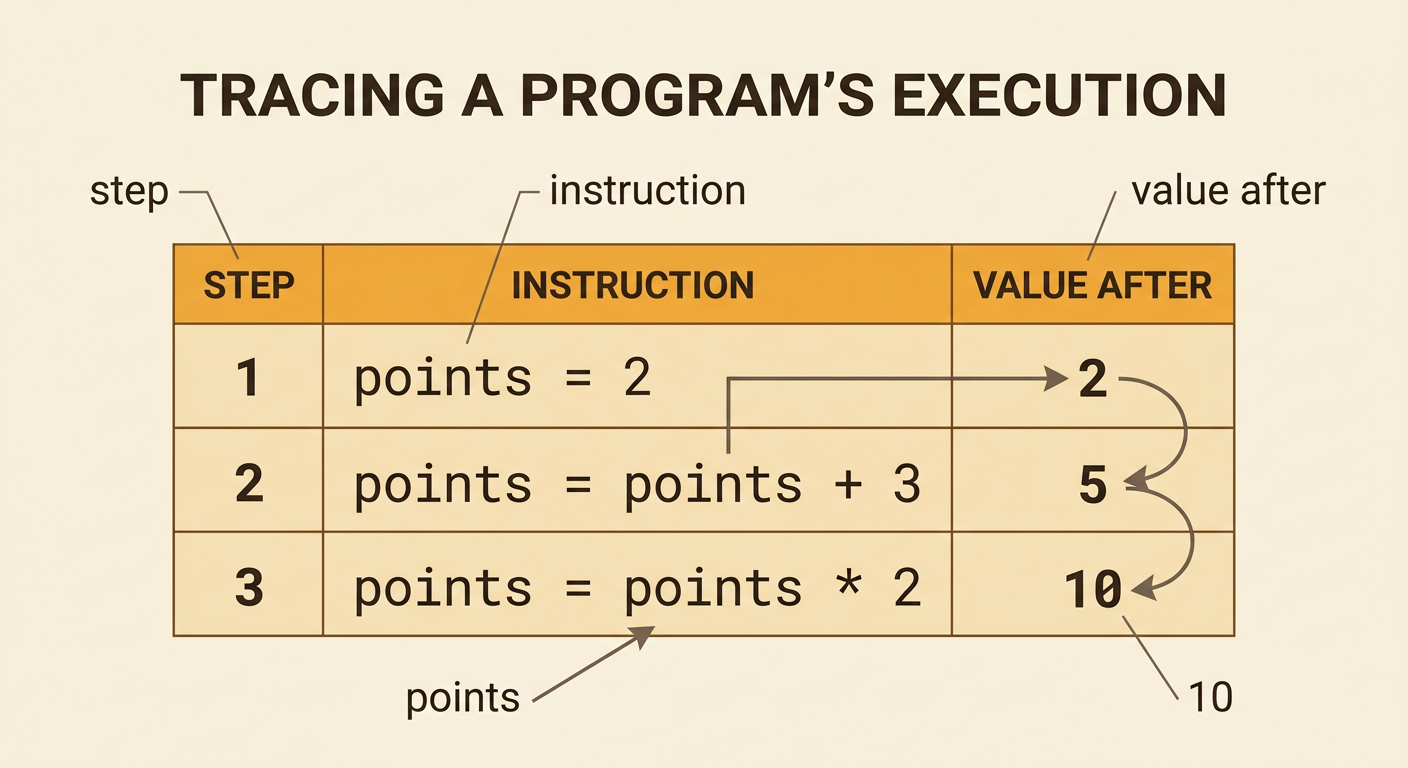 TRACING A PROGRAM'S EXECUTION

step
instruction
value after

| STEP | INSTRUCTION | VALUE AFTER |
|---|---|---|
| 1 | points = 2 | 2 |
| 2 | points = points + 3 | 5 |
| 3 | points = points * 2 | 10 |

points
10